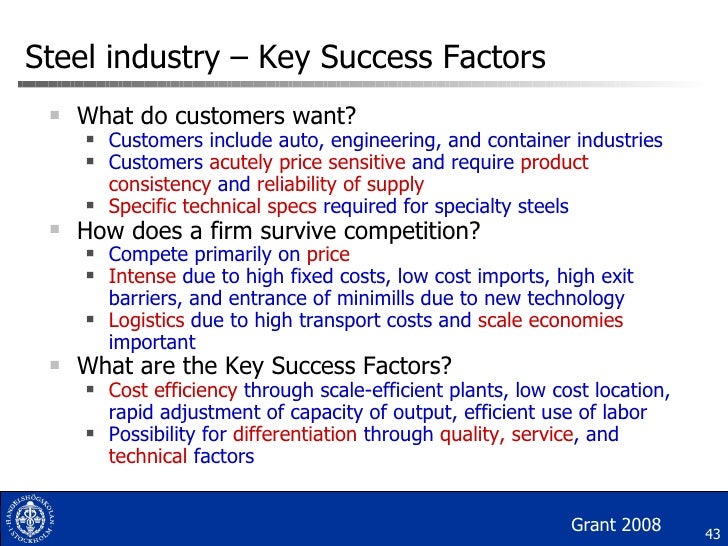 Steel industry – Key Success Factors

- What do customers want?
  - Customers include auto, engineering, and container industries
  - Customers acutely price sensitive and require product consistency and reliability of supply
  - Specific technical specs required for specialty steels
- How does a firm survive competition?
  - Compete primarily on price
  - Intense due to high fixed costs, low cost imports, high exit barriers, and entrance of minimills due to new technology
  - Logistics due to high transport costs and scale economies important
- What are the Key Success Factors?
  - Cost efficiency through scale-efficient plants, low cost location, rapid adjustment of capacity of output, efficient use of labor
  - Possibility for differentiation through quality, service, and technical factors

HANDELSHÖGSKOLAN I STOCKHOLM

Grant 2008

43